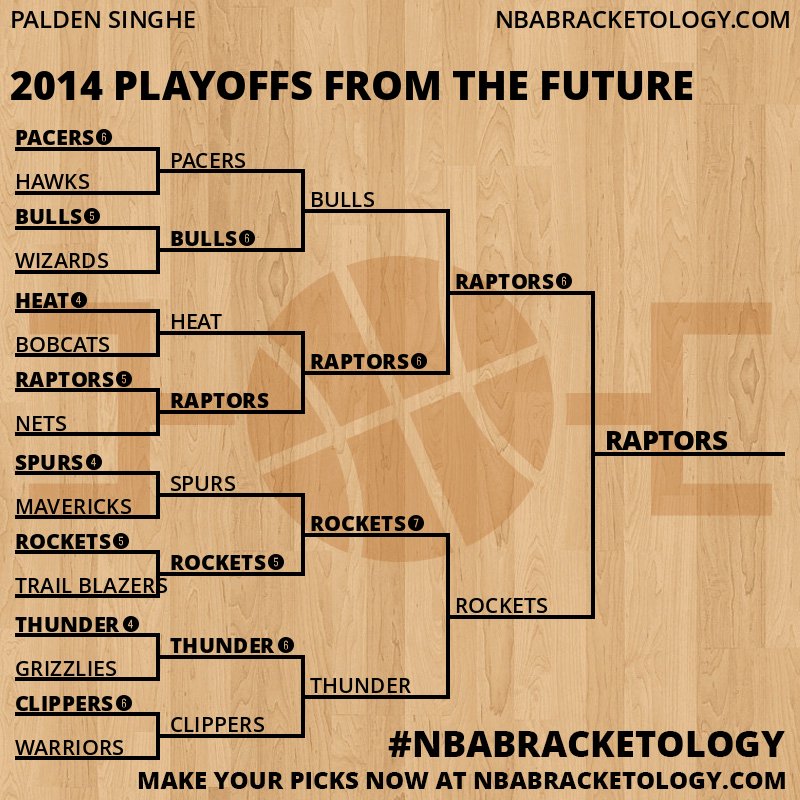 PALDEN SINGHE

NBABRACKETOLOGY.COM

2014 PLAYOFFS FROM THE FUTURE

PACERS 6
HAWKS
BULLS 5
WIZARDS
HEAT 4
BOBCATS
RAPTORS 5
NETS
SPURS 4
MAVERICKS
ROCKETS 5
TRAIL BLAZERS
THUNDER 4
GRIZZLIES
CLIPPERS 6
WARRIORS

PACERS
BULLS 6
HEAT
RAPTORS
SPURS
ROCKETS 5
THUNDER 6
CLIPPERS

BULLS
RAPTORS 6
ROCKETS 7
THUNDER

RAPTORS 6
ROCKETS

RAPTORS

#NBABRACKETOLOGY
MAKE YOUR PICKS NOW AT NBABRACKETOLOGY.COM